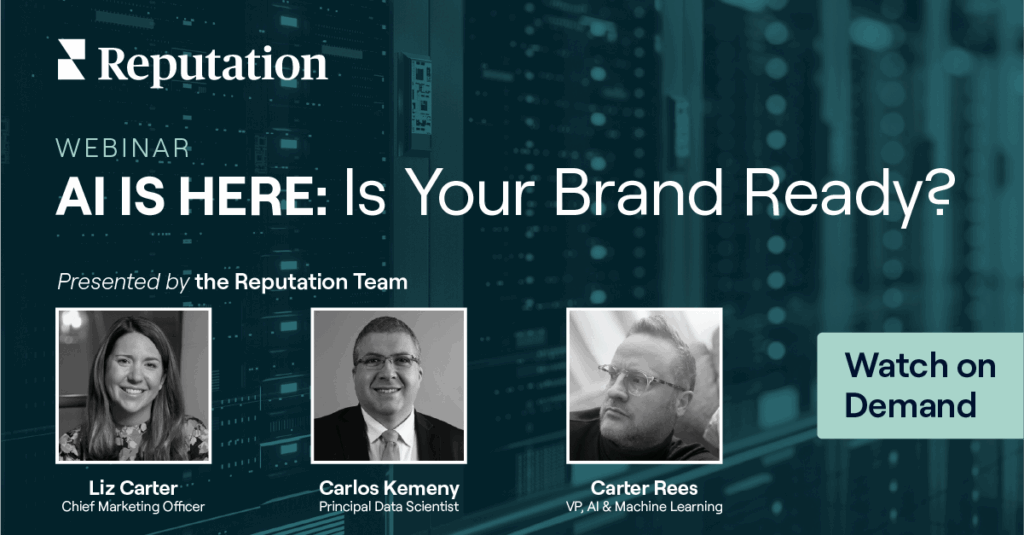 Reputation

WEBINAR
AI IS HERE: Is Your Brand Ready?

Presented by the Reputation Team

Liz Carter
Chief Marketing Officer

Carlos Kemeny
Principal Data Scientist

Carter Rees
VP, AI & Machine Learning

Watch on Demand